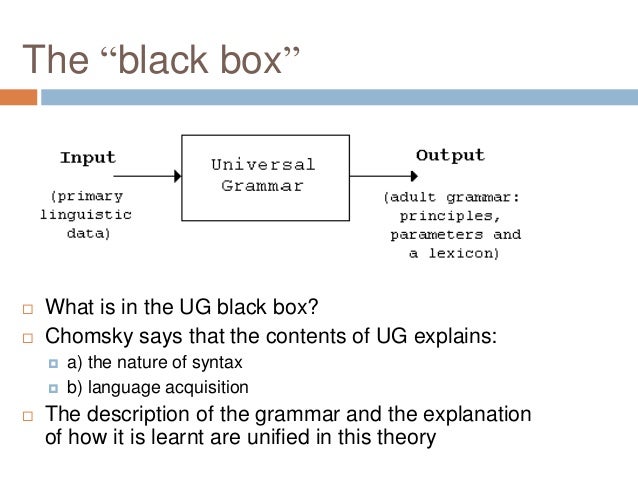 The “black box”

Input
(primary linguistic data)

Universal Grammar

Output
(adult grammar: principles, parameters and a lexicon)

What is in the UG black box?
Chomsky says that the contents of UG explains:
a) the nature of syntax
b) language acquisition
The description of the grammar and the explanation of how it is learnt are unified in this theory